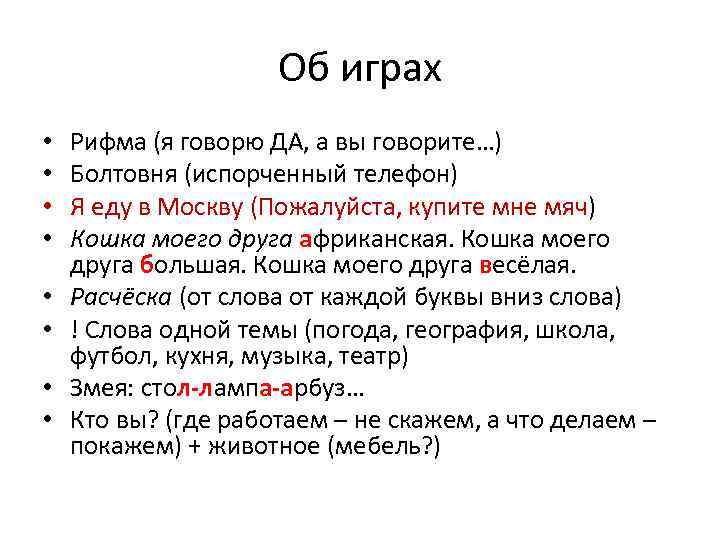 Об играх

• Рифма (я говорю ДА, а вы говорите…)
• Болтовня (испорченный телефон)
• Я еду в Москву (Пожалуйста, купите мне мяч)
• Кошка моего друга африканская. Кошка моего друга большая. Кошка моего друга весёлая.
• Расчёска (от слова от каждой буквы вниз слова)
• ! Слова одной темы (погода, география, школа, футбол, кухня, музыка, театр)
• Змея: стол-лампа-арбуз…
• Кто вы? (где работаем – не скажем, а что делаем – покажем) + животное (мебель?)